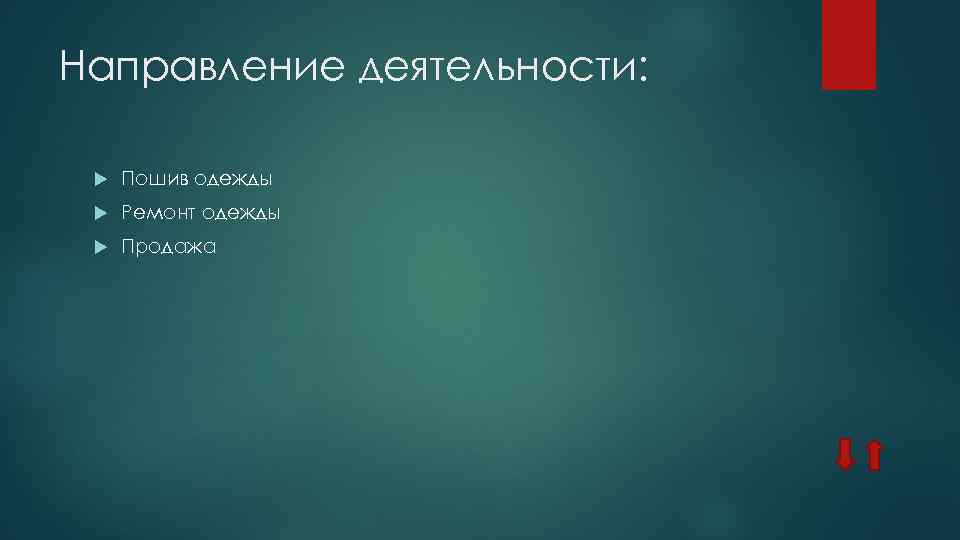 Направление деятельности:

Пошив одежды
Ремонт одежды
Продажа